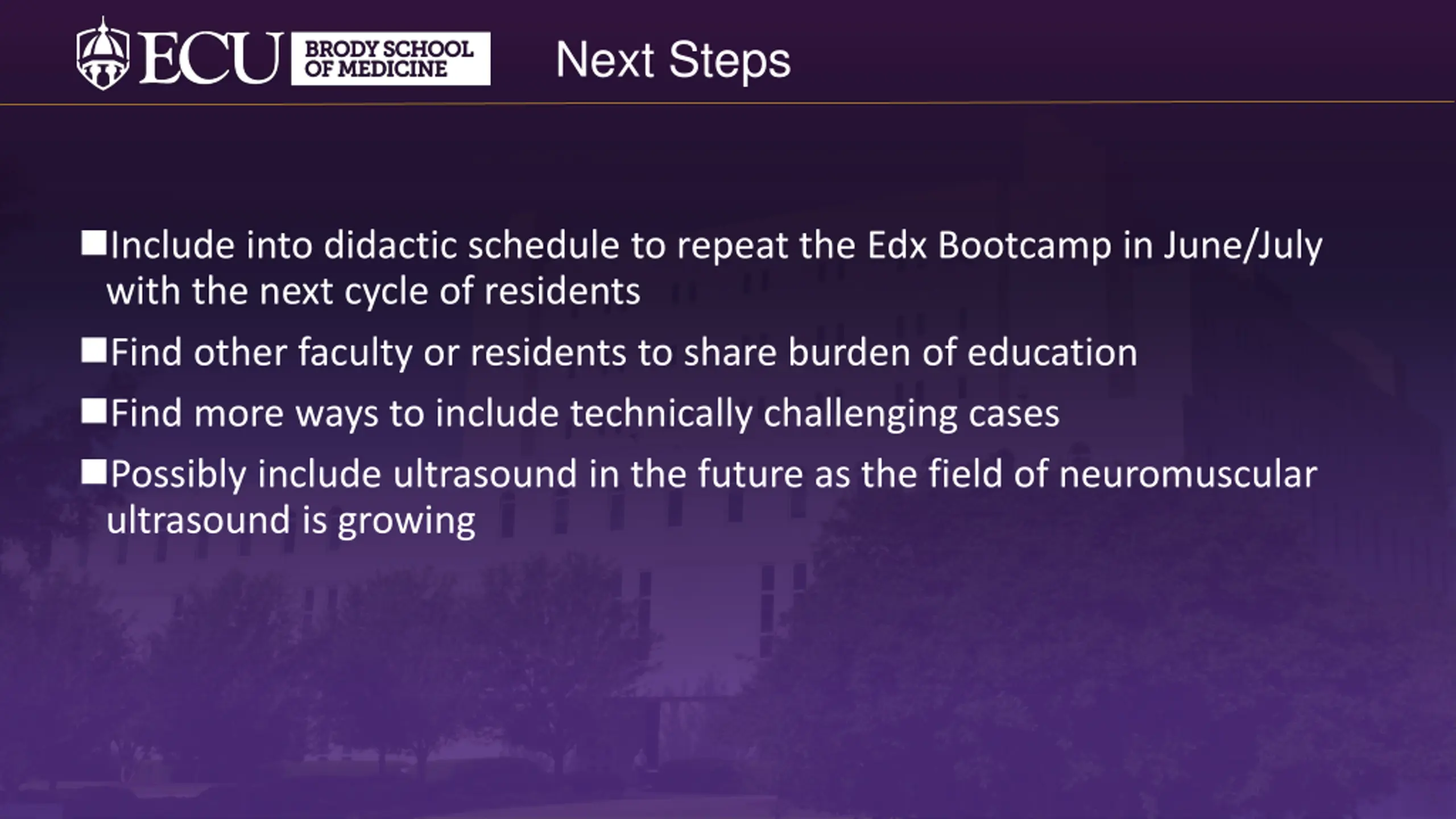 ECU BRODY SCHOOL OF MEDICINE

Next Steps

■Include into didactic schedule to repeat the Edx Bootcamp in June/July with the next cycle of residents

■Find other faculty or residents to share burden of education

■Find more ways to include technically challenging cases

■Possibly include ultrasound in the future as the field of neuromuscular ultrasound is growing